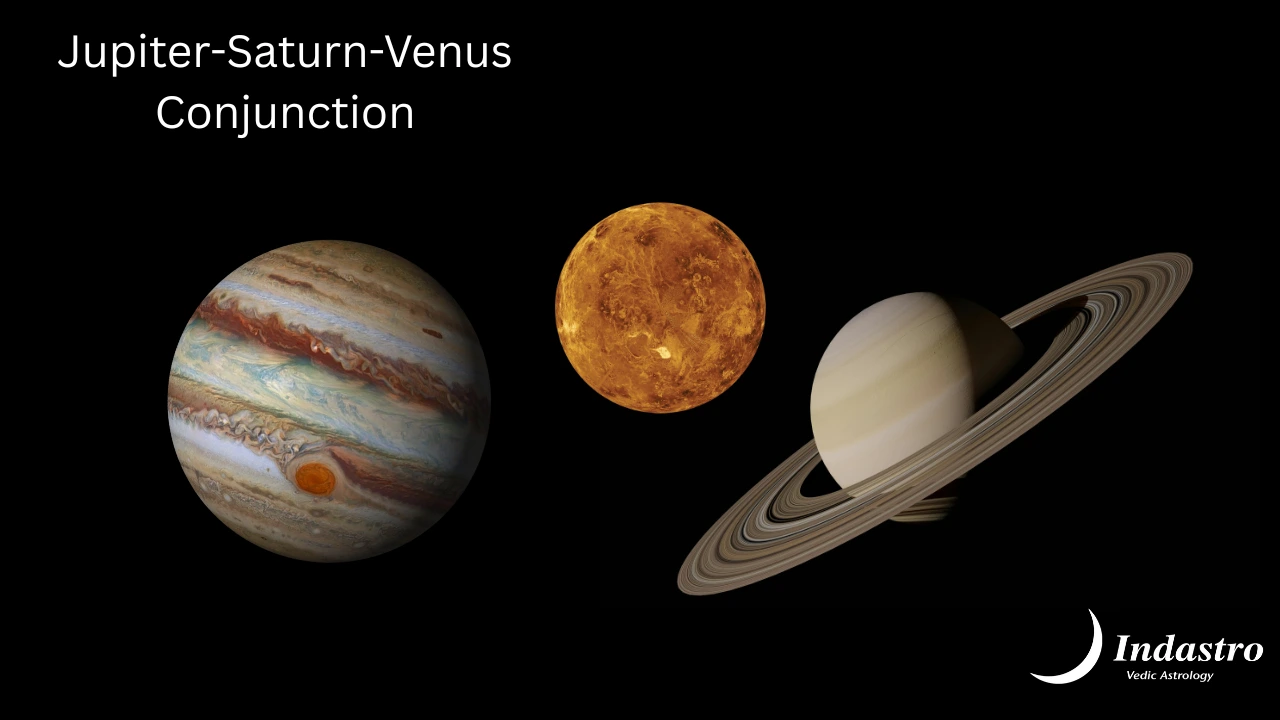 Jupiter-Saturn-Venus Conjunction

Indastro
Vedic Astrology